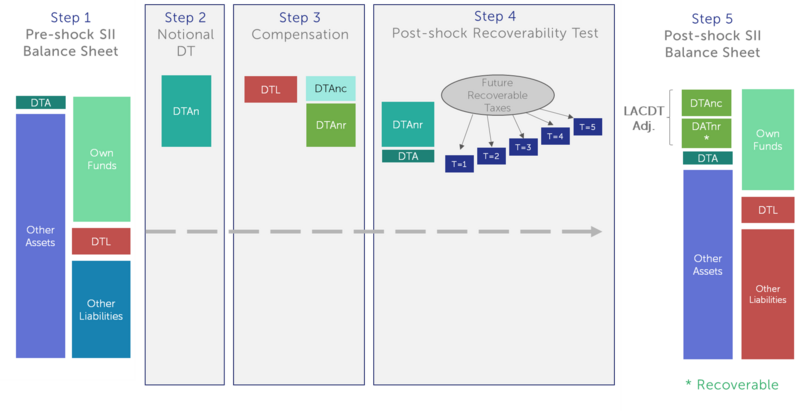 Step 1
Pre-shock SII
Balance Sheet

DTA

Other
Assets

Own
Funds

DTL

Other
Liabilities

Step 2
Notional
DT

DTAn

Step 3
Compensation

DTL

DTAnc

DTAnr

Step 4
Post-shock Recoverability Test

DTAnr

DTA

Future
Recoverable
Taxes

T=1

T=2

T=3

T=4

T=5

Step 5
Post-shock SII
Balance Sheet

LACDT
Adj.

DTAnc

DATnr
*

DTA

Other
Assets

Own
Funds

DTL

Other
Liabilities

* Recoverable